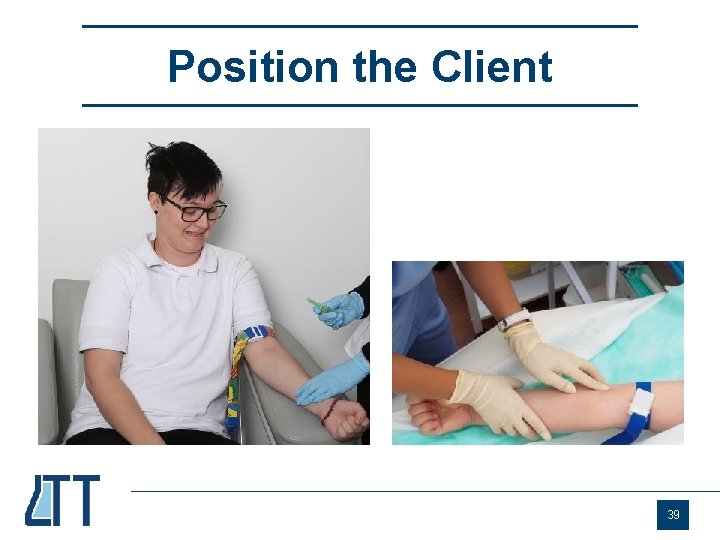 Position the Client

LTT

39